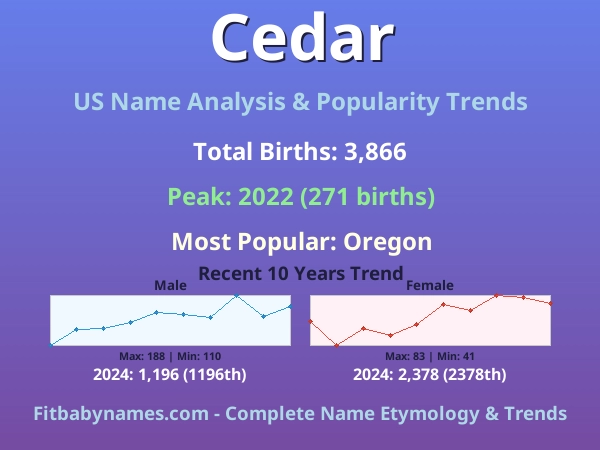 Cedar

US Name Analysis & Popularity Trends

Total Births: 3,866

Peak: 2022 (271 births)

Most Popular: Oregon

Recent 10 Years Trend

Male

Max: 188 | Min: 110

2024: 1,196 (1196th)

Female

Max: 83 | Min: 41

2024: 2,378 (2378th)

Fitbabynames.com - Complete Name Etymology & Trends